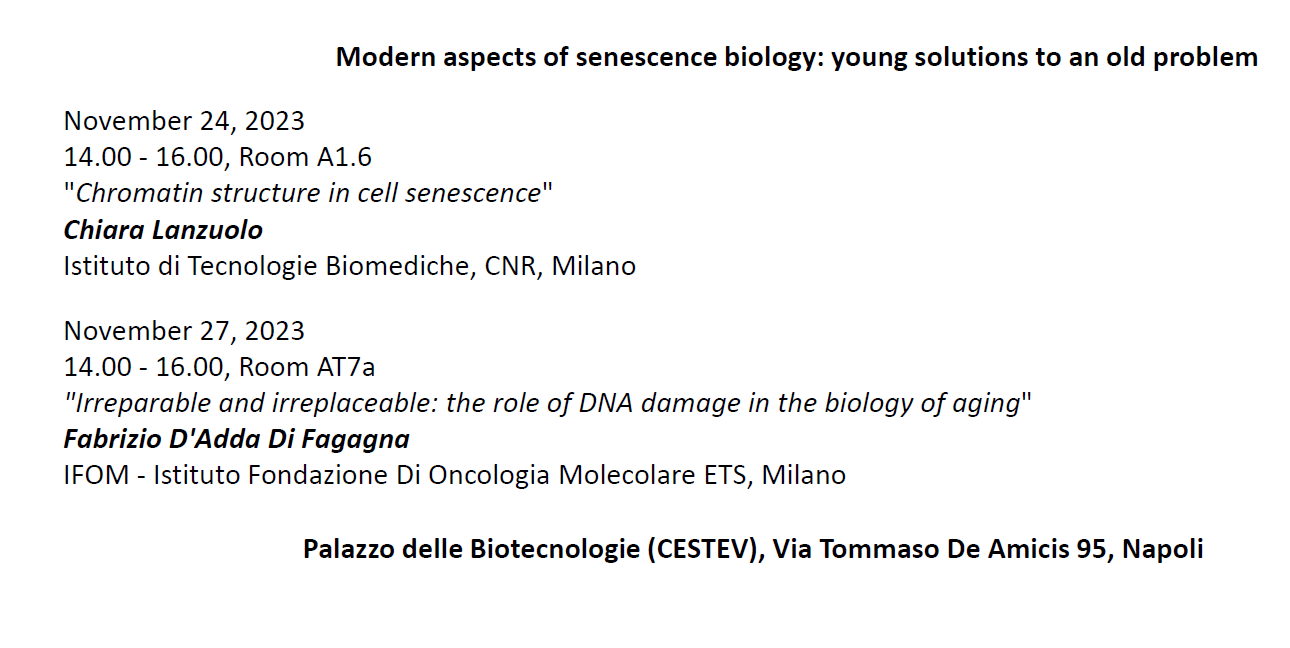 Modern aspects of senescence biology: young solutions to an old problem

November 24, 2023
14.00 - 16.00, Room A1.6
"Chromatin structure in cell senescence"
Chiara Lanzuolo
Istituto di Tecnologie Biomediche, CNR, Milano

November 27, 2023
14.00 - 16.00, Room AT7a
"Irreparable and irreplaceable: the role of DNA damage in the biology of aging"
Fabrizio D'Adda Di Fagagna
IFOM - Istituto Fondazione Di Oncologia Molecolare ETS, Milano

Palazzo delle Biotecnologie (CESTEV), Via Tommaso De Amicis 95, Napoli